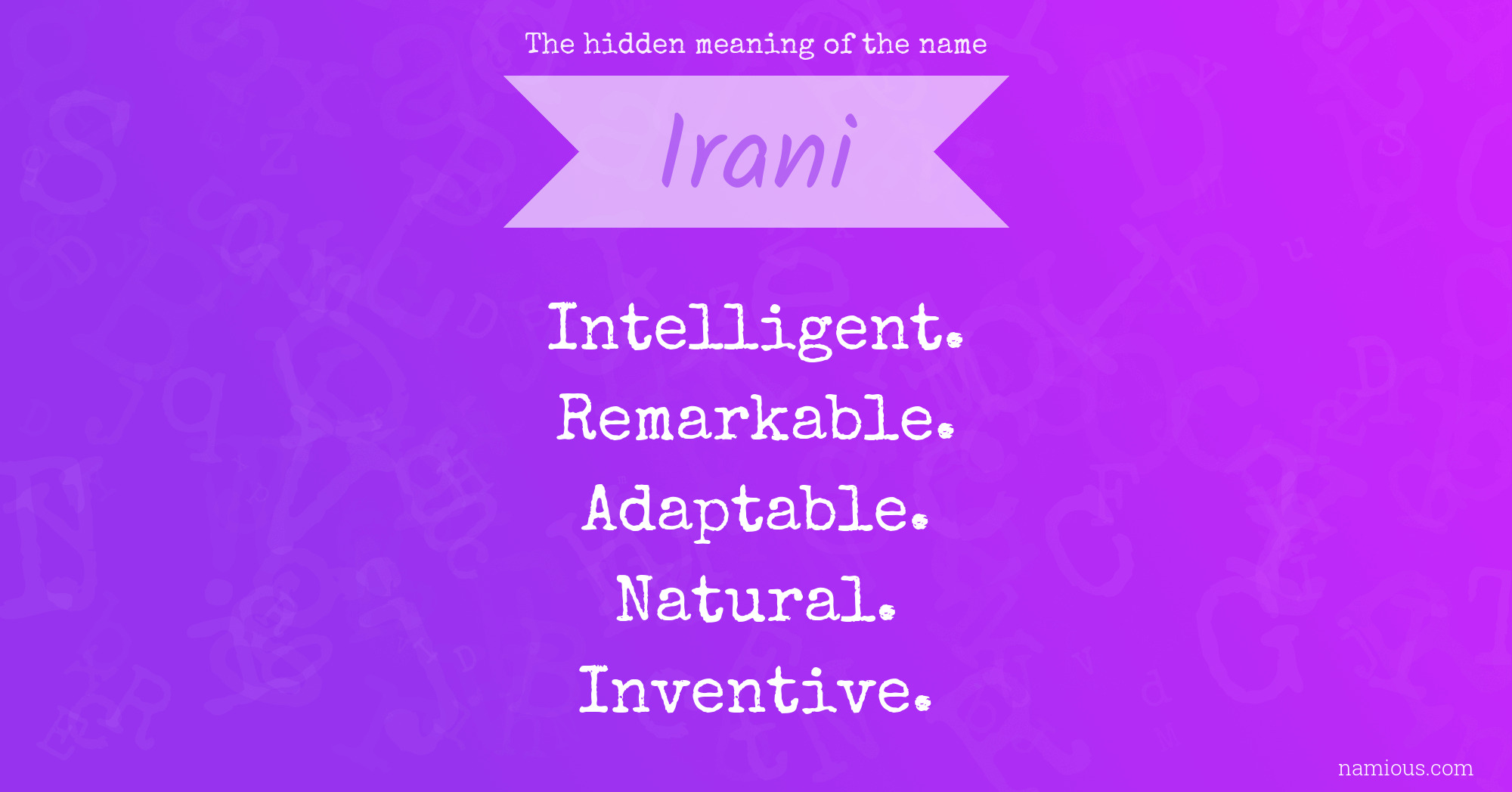 The hidden meaning of the name

Irani

Intelligent.
Remarkable.
Adaptable.
Natural.
Inventive.

namious.com